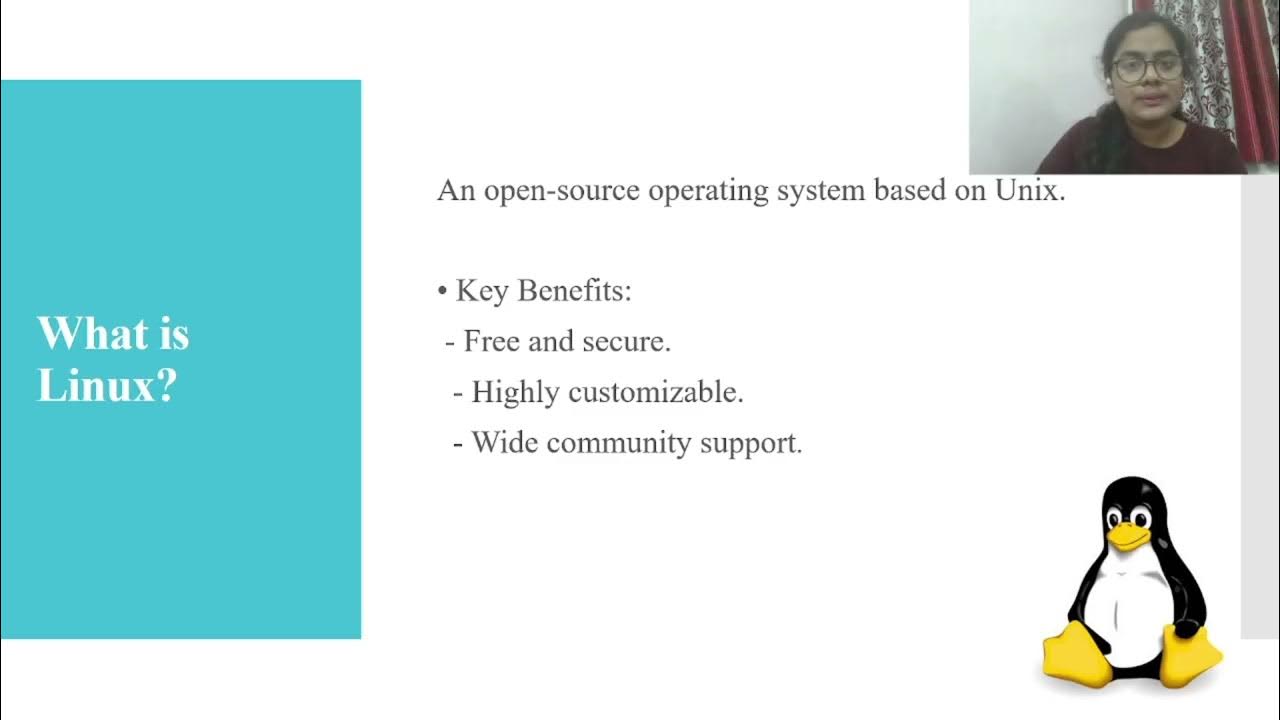 What is Linux?

An open-source operating system based on Unix.

• Key Benefits:
- Free and secure.
- Highly customizable.
- Wide community support.